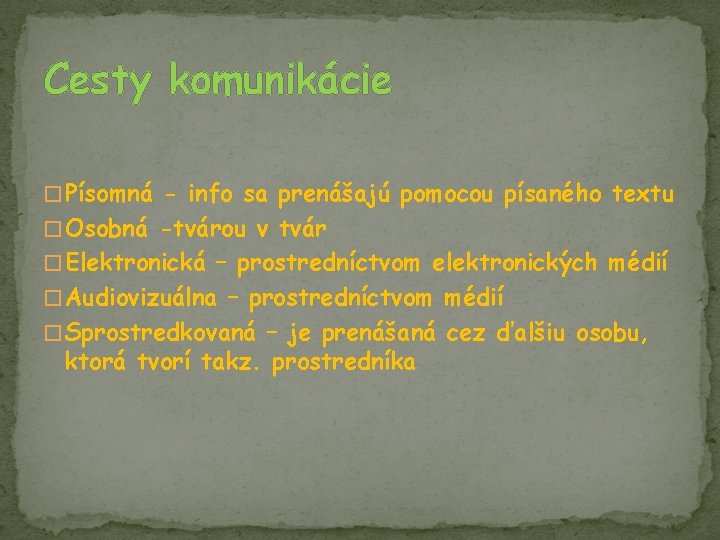 Cesty komunikácie

□ Písomná - info sa prenášajú pomocou písaného textu
□ Osobná -tvárou v tvár
□ Elektronická – prostredníctvom elektronických médií
□ Audiovizuálna – prostredníctvom médií
□ Sprostredkovaná – je prenášaná cez ďalšiu osobu, ktorá tvorí takz. prostredníka